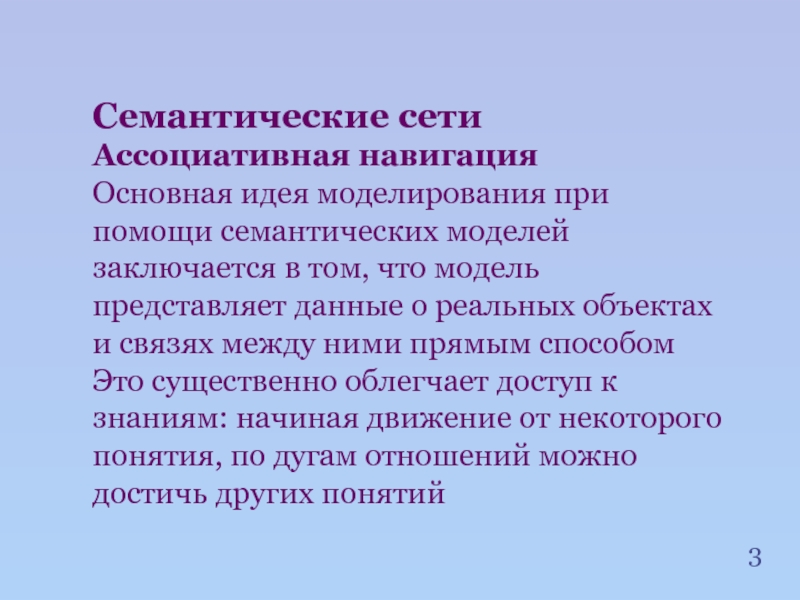 Семантические сети
Ассоциативная навигация
Основная идея моделирования при помощи семантических моделей заключается в том, что модель представляет данные о реальных объектах и связях между ними прямым способом
Это существенно облегчает доступ к знаниям: начиная движение от некоторого понятия, по дугам отношений можно достичь других понятий

3